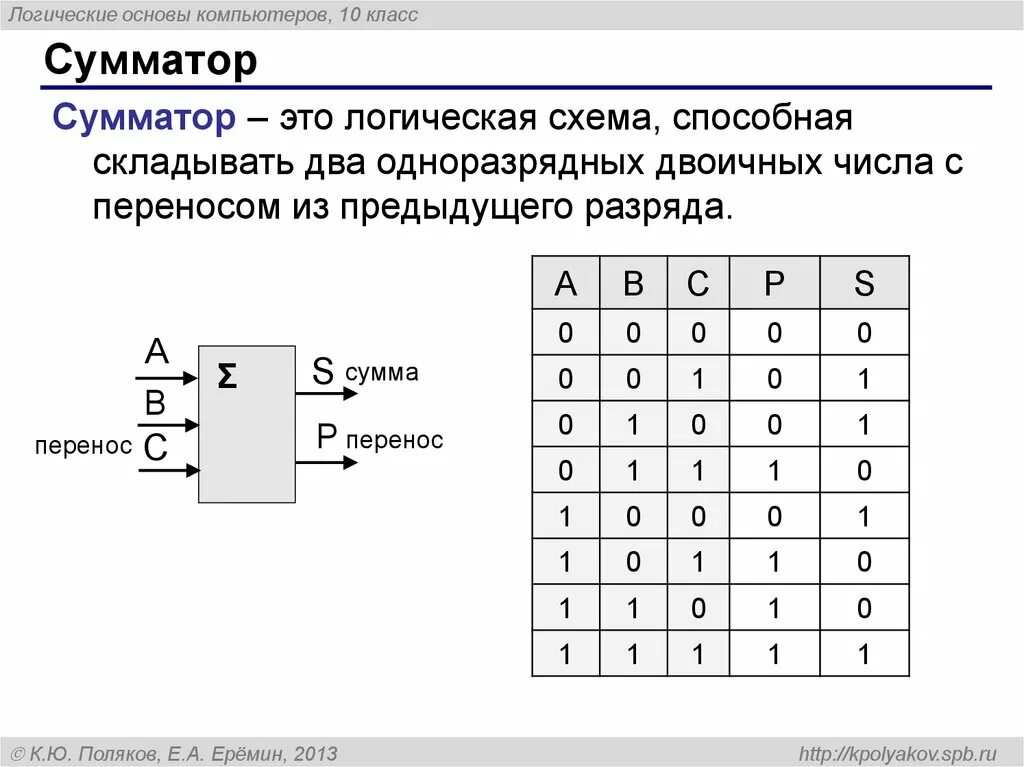 Логические основы компьютеров, 10 класс

Сумматор

Сумматор – это логическая схема, способная складывать два одноразрядных двоичных числа с переносом из предыдущего разряда.

A
B
перенос C
Σ
S сумма
P перенос

| A | B | C | P | S |
|---|---|---|---|---|
| 0 | 0 | 0 | 0 | 0 |
| 0 | 0 | 1 | 0 | 1 |
| 0 | 1 | 0 | 0 | 1 |
| 0 | 1 | 1 | 1 | 0 |
| 1 | 0 | 0 | 0 | 1 |
| 1 | 0 | 1 | 1 | 0 |
| 1 | 1 | 0 | 1 | 0 |
| 1 | 1 | 1 | 1 | 1 |

© К.Ю. Поляков, Е.А. Ерёмин, 2013

http://kpolyakov.spb.ru